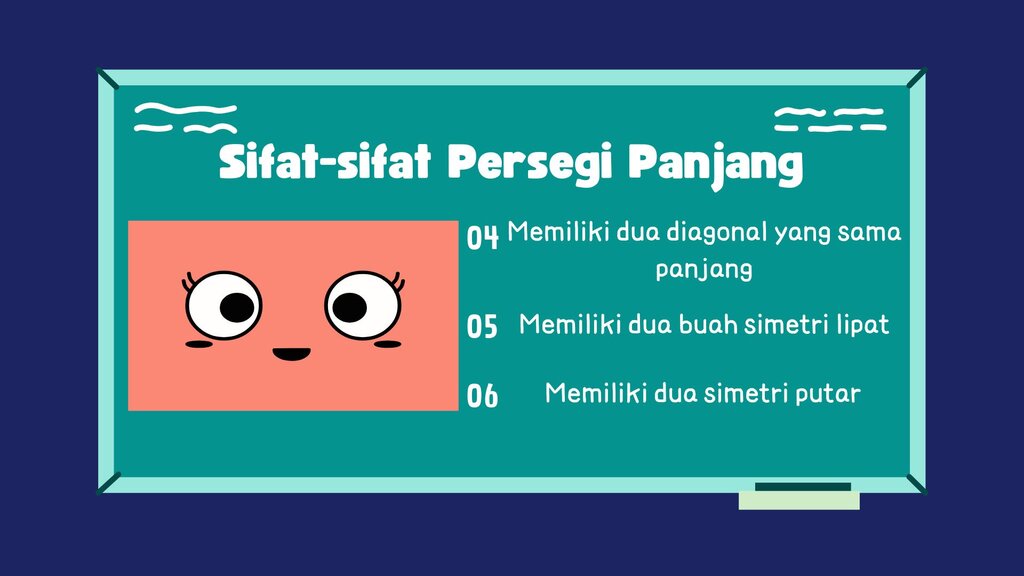 Sifat-sifat Persegi Panjang

04 Memiliki dua diagonal yang sama panjang

05 Memiliki dua buah simetri lipat

06 Memiliki dua simetri putar